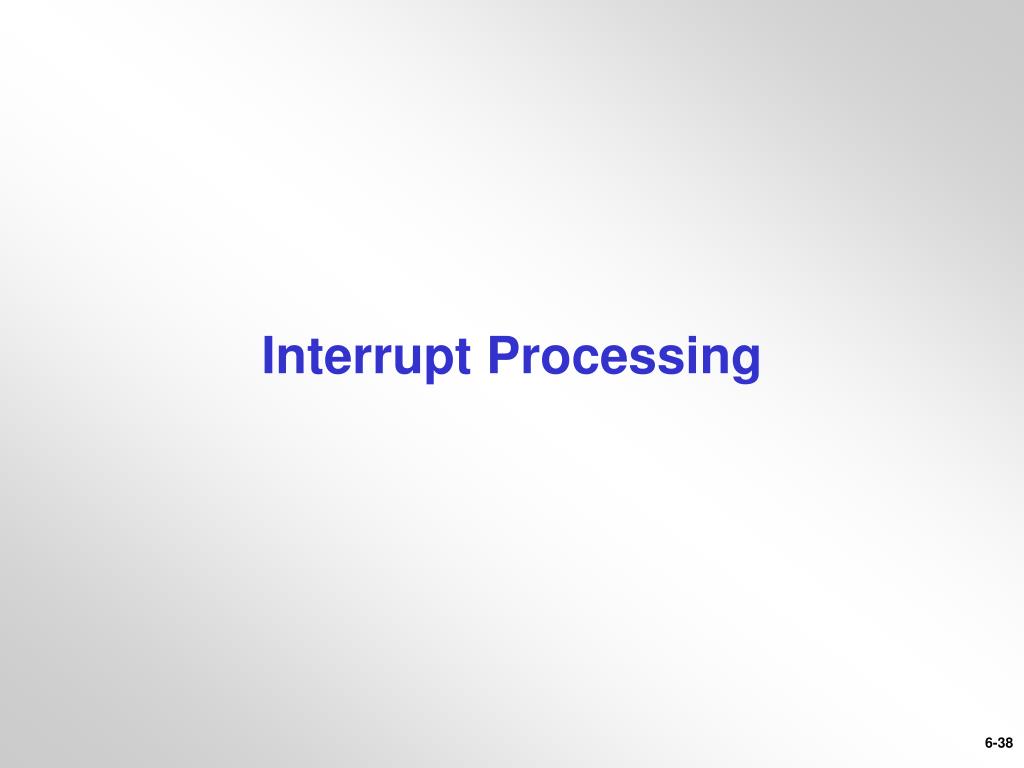 Interrupt Processing

6-38